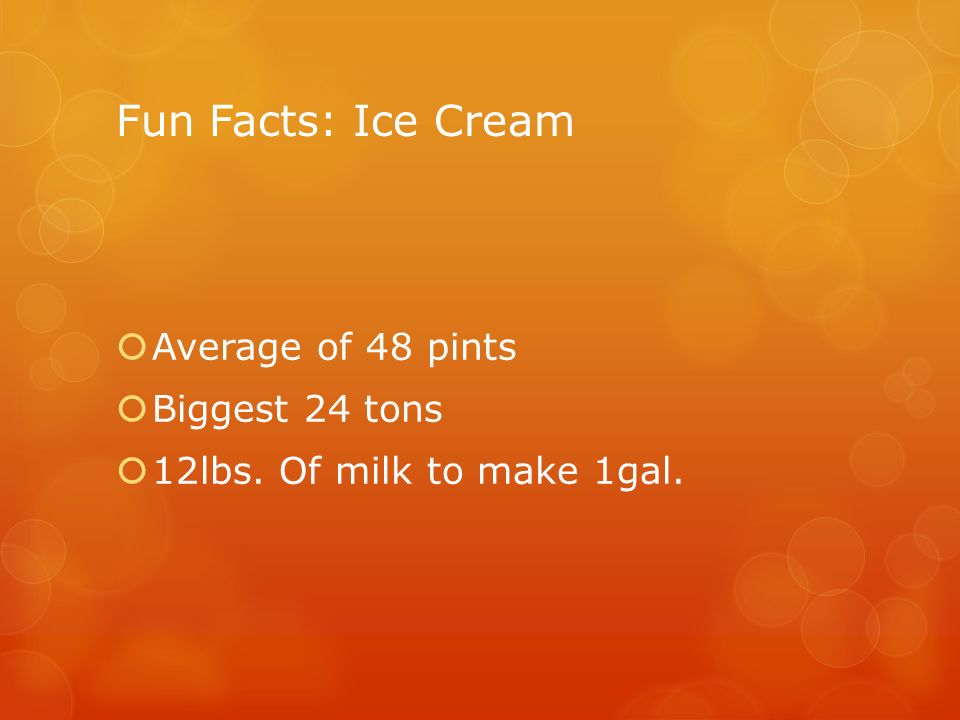 Fun Facts: Ice Cream

Average of 48 pints
Biggest 24 tons
12lbs. Of milk to make 1gal.